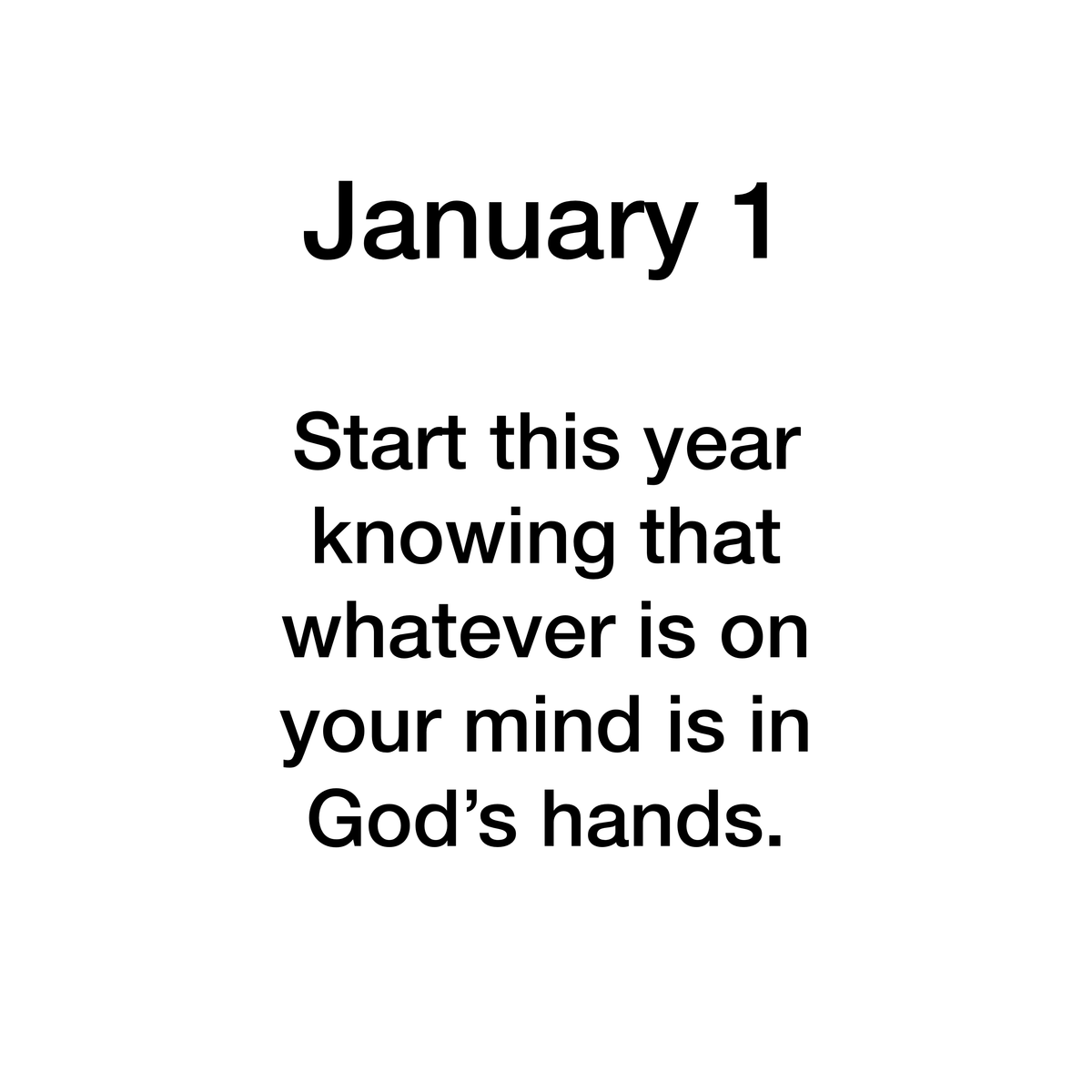 January 1

Start this year knowing that whatever is on your mind is in God’s hands.